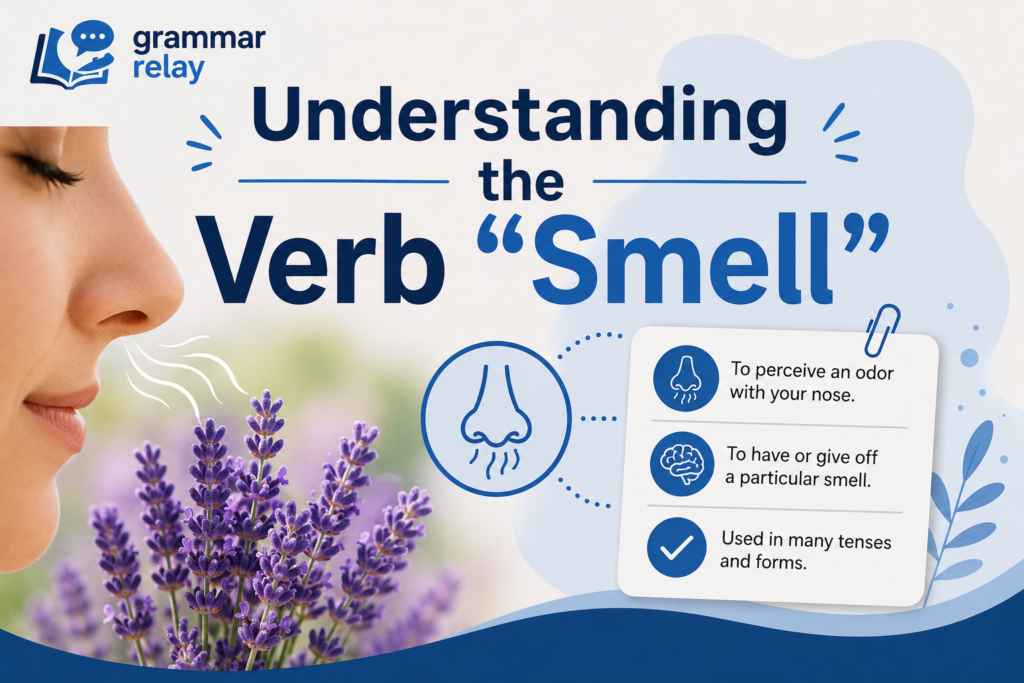 grammar relay

Understanding the Verb “Smell”

To perceive an odor with your nose.

To have or give off a particular smell.

Used in many tenses and forms.